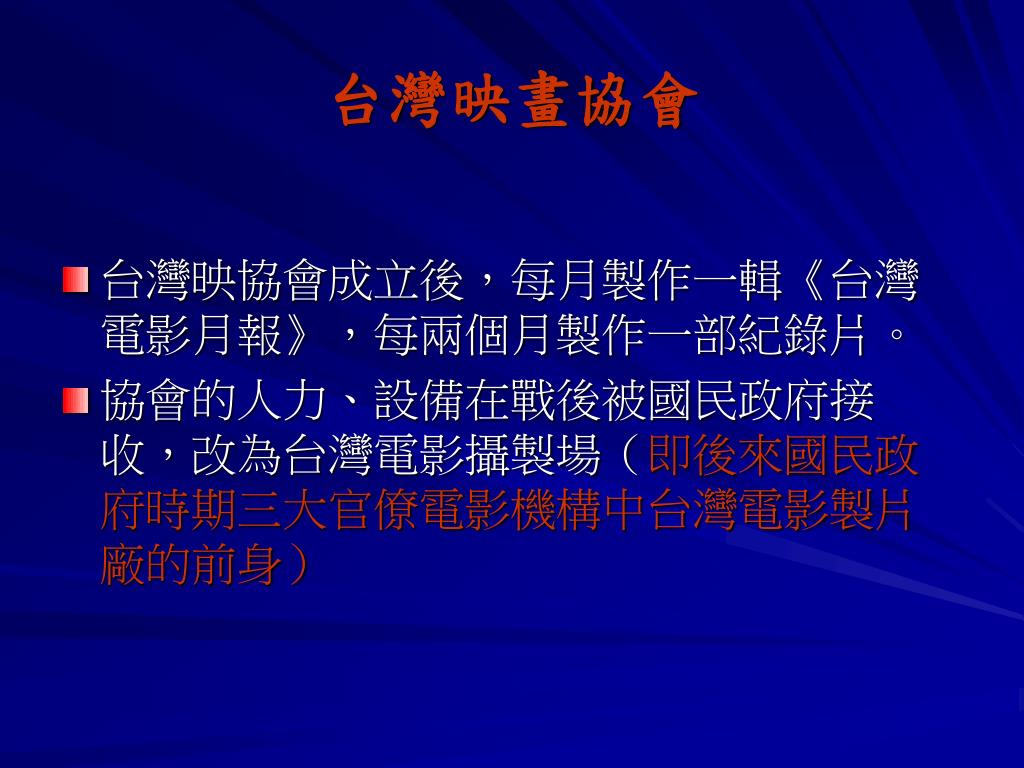 台灣映畫協會

台灣映協會成立後，每月製作一輯《台灣電影月報》，每兩個月製作一部紀錄片。

協會的人力、設備在戰後被國民政府接收，改為台灣電影攝製場（即後來國民政府時期三大官僚電影機構中台灣電影製片廠的前身）